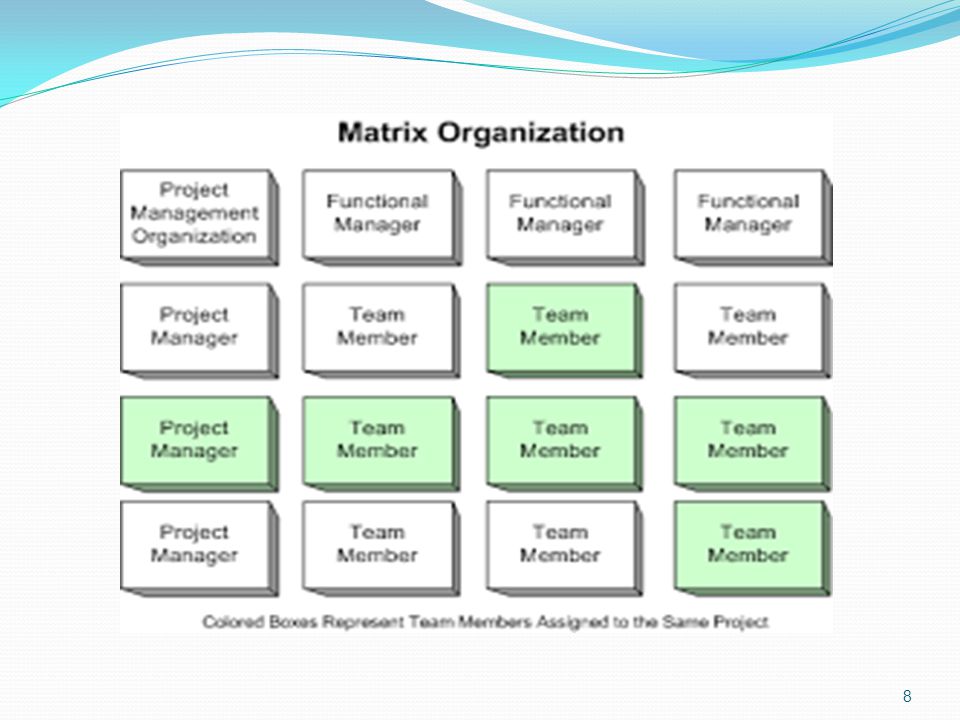 Matrix Organization

Project Management Organization

Functional Manager

Functional Manager

Functional Manager

Project Manager

Team Member

Team Member

Team Member

Project Manager

Team Member

Team Member

Team Member

Project Manager

Team Member

Team Member

Team Member

Colored Boxes Represent Team Members Assigned to the Same Project

8